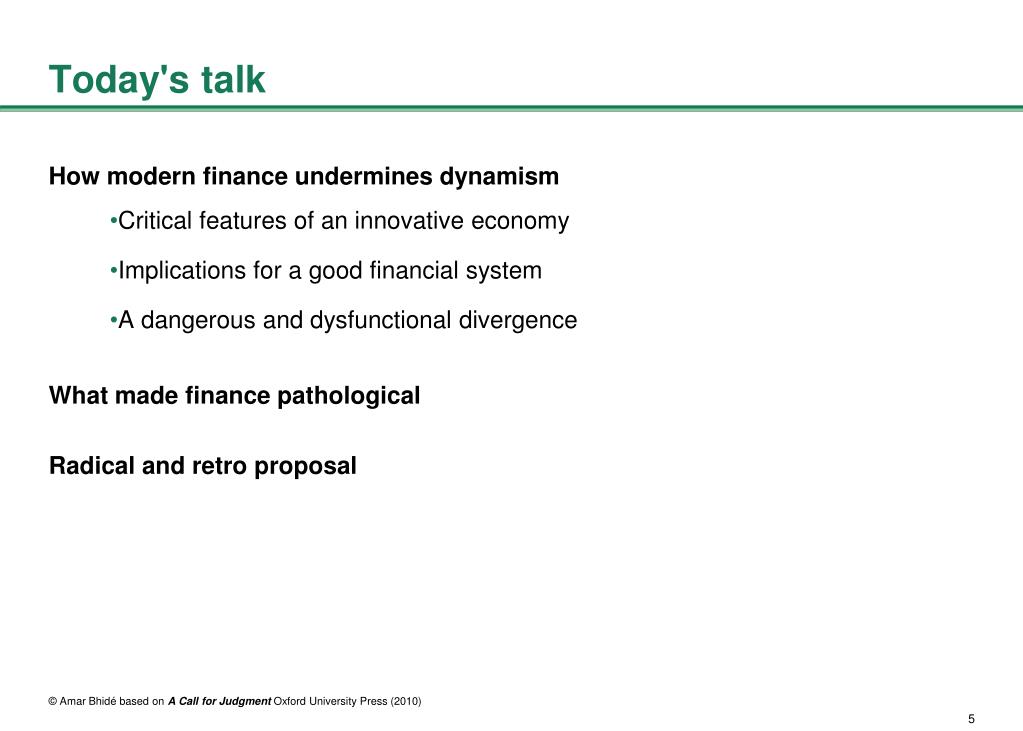 Today's talk

How modern finance undermines dynamism

•Critical features of an innovative economy

•Implications for a good financial system

•A dangerous and dysfunctional divergence

What made finance pathological

Radical and retro proposal

© Amar Bhidé based on A Call for Judgment Oxford University Press (2010)

5